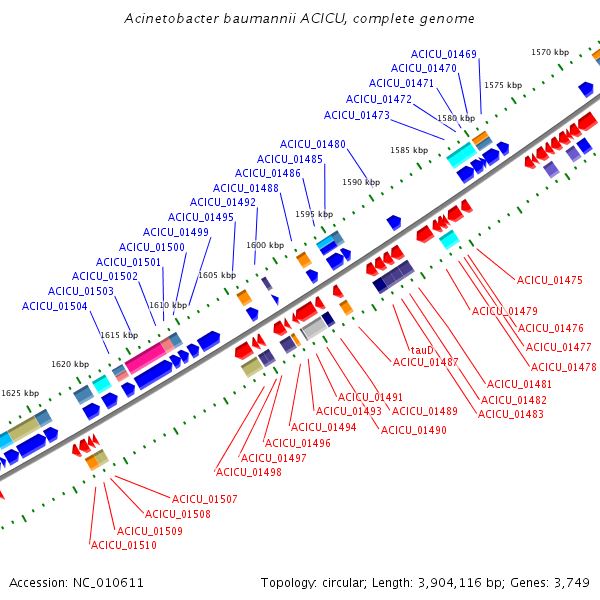 Acinetobacter baumannii ACICU, complete genome

ACICU_01469
ACICU_01470
ACICU_01471
ACICU_01472
ACICU_01473
ACICU_01480
ACICU_01485
ACICU_01486
ACICU_01488
ACICU_01492
ACICU_01495
ACICU_01499
ACICU_01500
ACICU_01501
ACICU_01502
ACICU_01503
ACICU_01504

1570 kbp
1575 kbp
1580 kbp
1585 kbp
1590 kbp
1595 kbp
1600 kbp
1605 kbp
1610 kbp
1615 kbp
1620 kbp
1625 kbp

ACICU_01475
ACICU_01479
ACICU_01476
ACICU_01477
ACICU_01478
tauD
ACICU_01487
ACICU_01481
ACICU_01482
ACICU_01483
ACICU_01491
ACICU_01493
ACICU_01489
ACICU_01494
ACICU_01490
ACICU_01496
ACICU_01497
ACICU_01498
ACICU_01507
ACICU_01508
ACICU_01509
ACICU_01510

Accession: NC_010611
Topology: circular; Length: 3,904,116 bp; Genes: 3,749